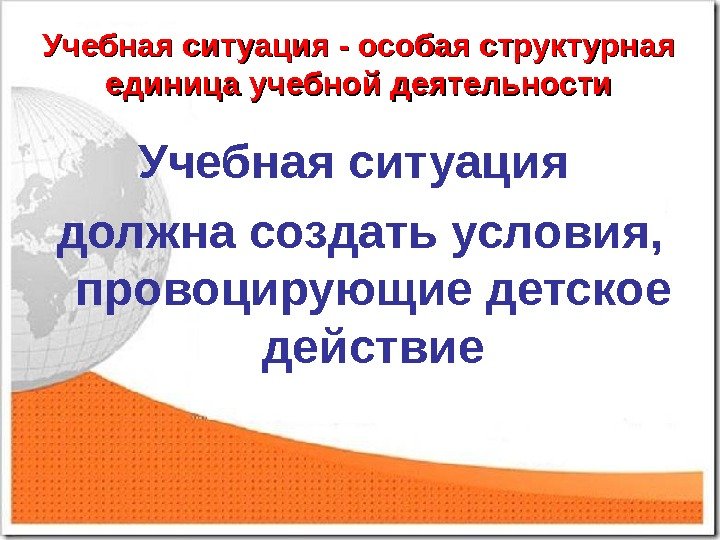 Учебная ситуация - особая структурная единица учебной деятельности

Учебная ситуация

должна создать условия, провоцирующие детское действие